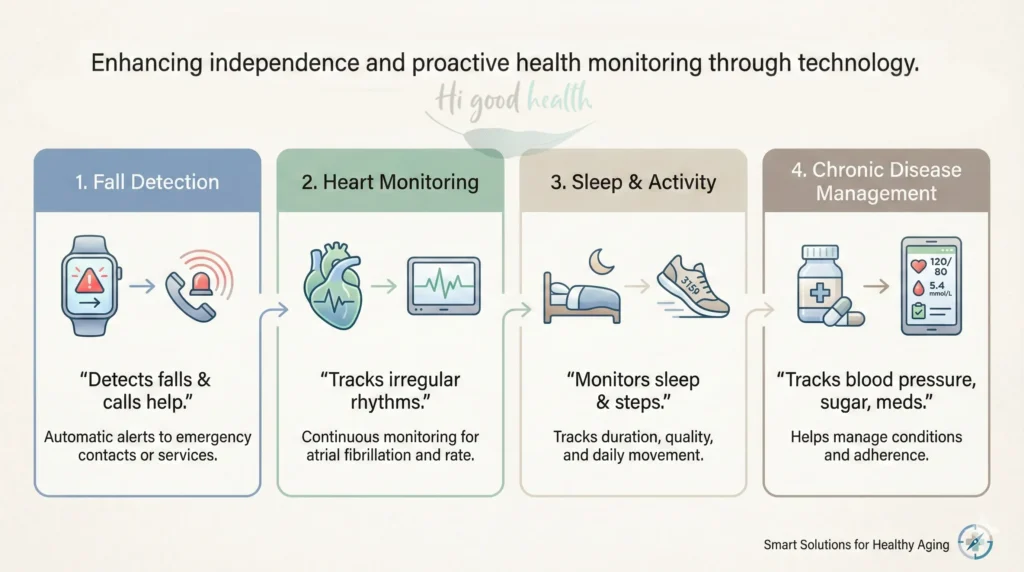 Enhancing independence and proactive health monitoring through technology.

Hi good health

1. Fall Detection

"Detects falls & calls help."

Automatic alerts to emergency contacts or services.

2. Heart Monitoring

"Tracks irregular rhythms."

Continuous monitoring for atrial fibrillation and rate.

3. Sleep & Activity

3150

"Monitors sleep & steps."

Tracks duration, quality, and daily movement.

4. Chronic Disease Management

120/80

5.4 mmol/L

"Tracks blood pressure, sugar, meds."

Helps manage conditions and adherence.

Smart Solutions for Healthy Aging